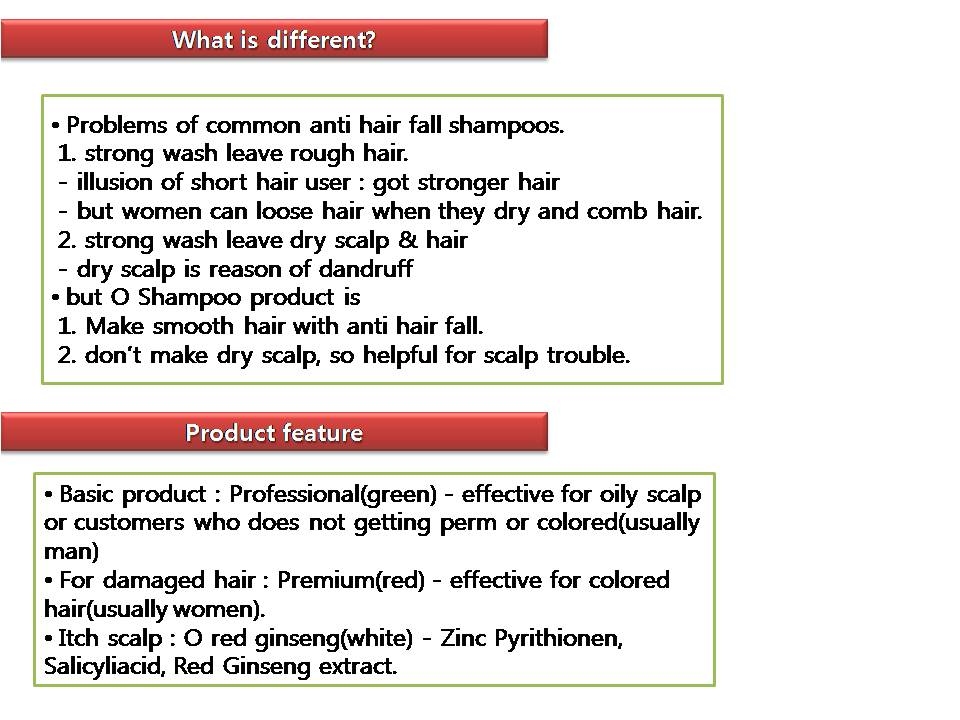 What is different?

• Problems of common anti hair fall shampoos.
1. strong wash leave rough hair.
- illusion of short hair user : got stronger hair
- but women can loose hair when they dry and comb hair.
2. strong wash leave dry scalp & hair
- dry scalp is reason of dandruff
• but O Shampoo product is
1. Make smooth hair with anti hair fall.
2. don't make dry scalp, so helpful for scalp trouble.

Product feature

• Basic product : Professional(green) - effective for oily scalp or customers who does not getting perm or colored(usually man)
• For damaged hair : Premium(red) - effective for colored hair(usually women).
• Itch scalp : O red ginseng(white) - Zinc Pyrithionen, Salicyliacid, Red Ginseng extract.